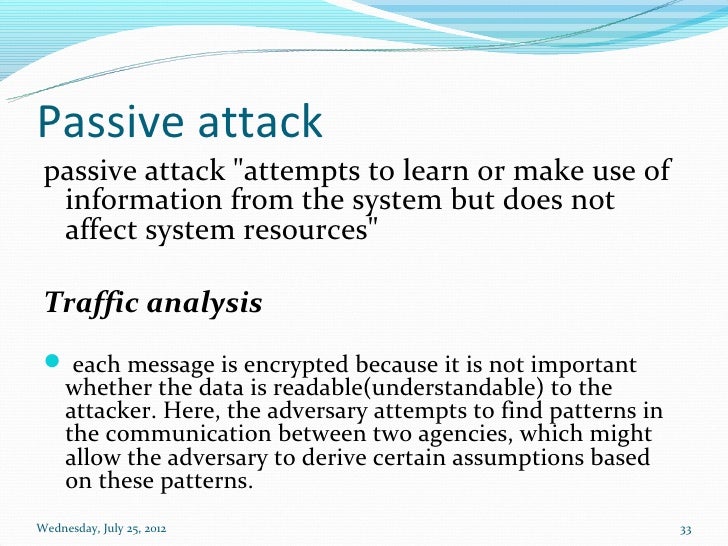 Passive attack

passive attack "attempts to learn or make use of information from the system but does not affect system resources"

Traffic analysis

each message is encrypted because it is not important whether the data is readable(understandable) to the attacker. Here, the adversary attempts to find patterns in the communication between two agencies, which might allow the adversary to derive certain assumptions based on these patterns.

Wednesday, July 25, 2012

33